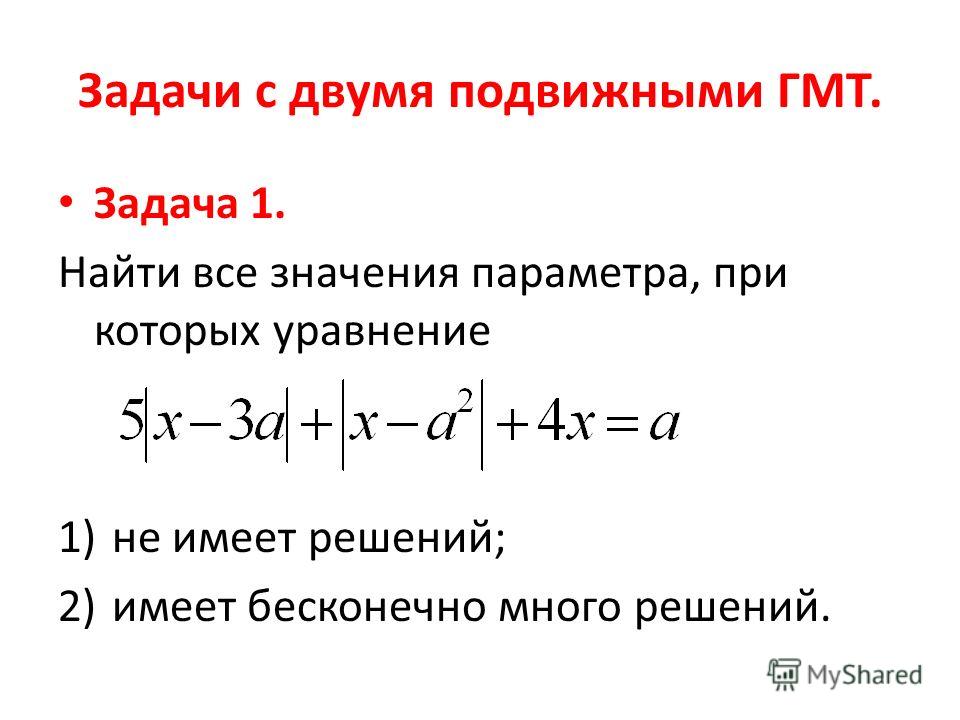 Задачи с двумя подвижными ГМТ.

• Задача 1.

Найти все значения параметра, при которых уравнение

$5|x-3a|+|x-a^2|+4x=a$

1) не имеет решений;

2) имеет бесконечно много решений.

MyShared